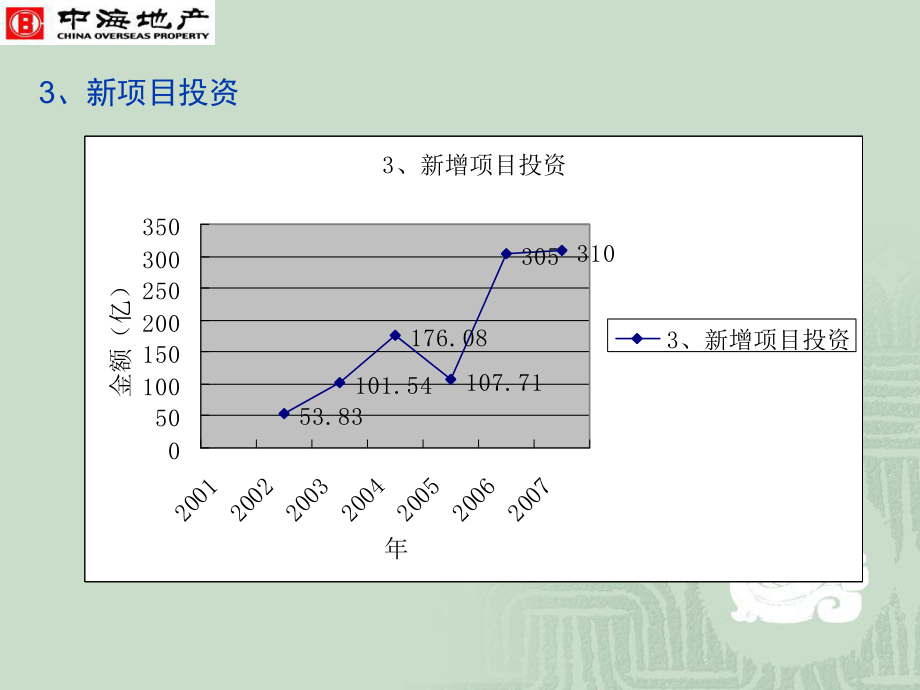 中海地产
CHINA OVERSEAS PROPERTY

3、新项目投资

3、新增项目投资

350
300
250
200
150
100
50
0

金额（亿）

53.83
101.54
176.08
107.71
305
310

2001
2002
2003
2004
2005
2006
2007

年

3、新增项目投资